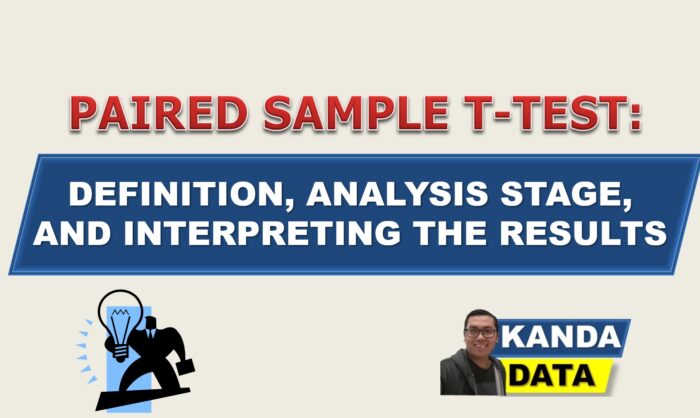 PAIRED SAMPLE T-TEST:

DEFINITION, ANALYSIS STAGE, AND INTERPRETING THE RESULTS

KANDA
DATA